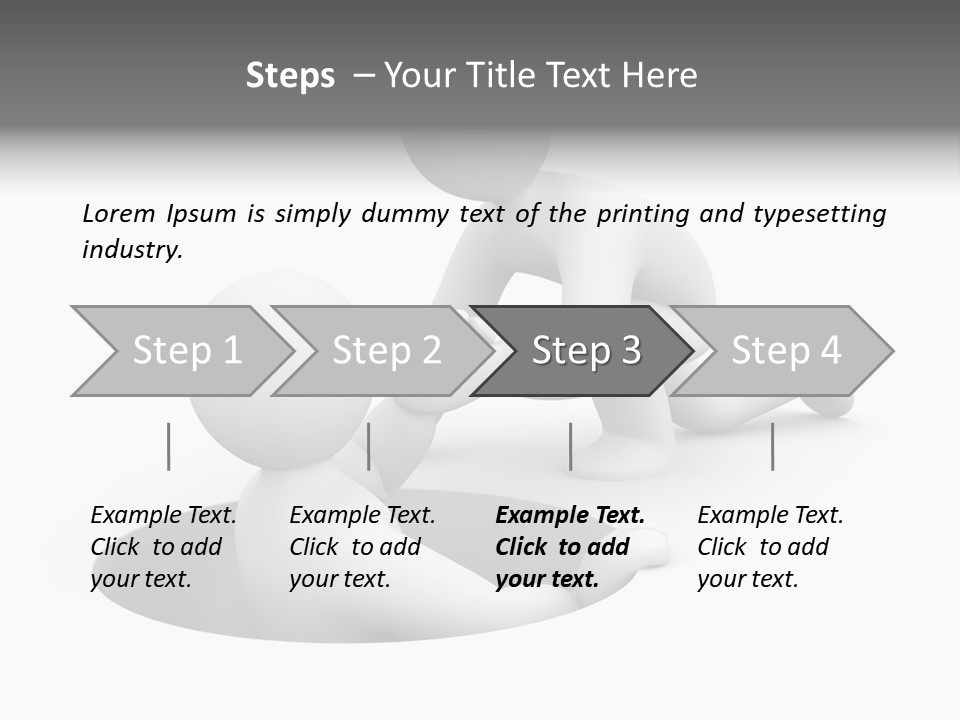 Steps – Your Title Text Here

Lorem Ipsum is simply dummy text of the printing and typesetting industry.

Step 1

Step 2

Step 3

Step 4

Example Text. Click to add your text.

Example Text. Click to add your text.

Example Text. Click to add your text.

Example Text. Click to add your text.